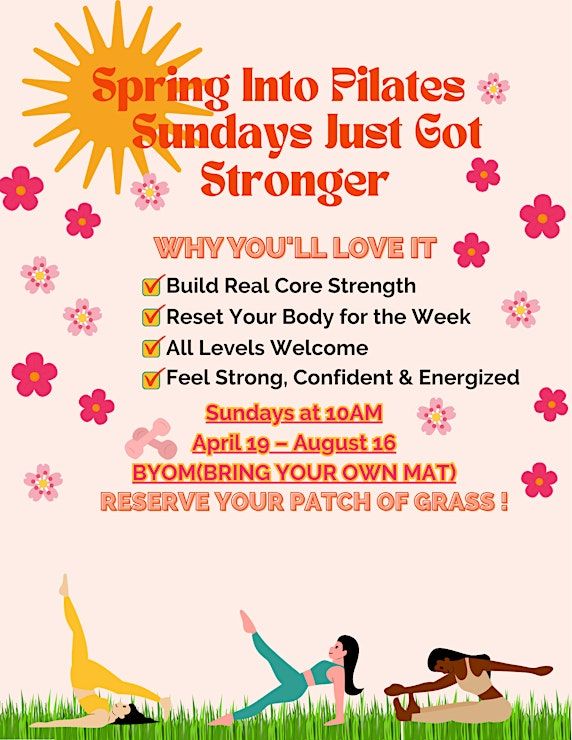 Spring Into Pilates
Sundays Just Got Stronger

WHY YOU'LL LOVE IT

Build Real Core Strength
Reset Your Body for the Week
All Levels Welcome
Feel Strong, Confident & Energized

Sundays at 10AM
April 19 – August 16
BYOM(BRING YOUR OWN MAT)
RESERVE YOUR PATCH OF GRASS !